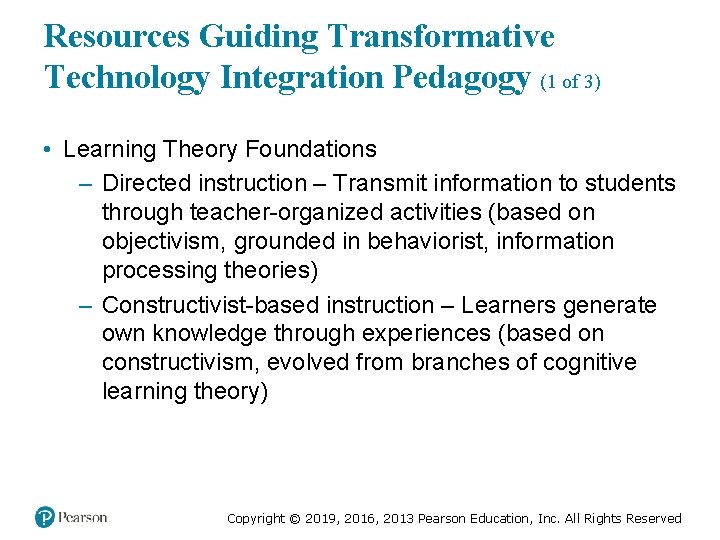 Resources Guiding Transformative Technology Integration Pedagogy (1 of 3)

• Learning Theory Foundations
– Directed instruction – Transmit information to students through teacher-organized activities (based on objectivism, grounded in behaviorist, information processing theories)
– Constructivist-based instruction – Learners generate own knowledge through experiences (based on constructivism, evolved from branches of cognitive learning theory)

Pearson

Copyright © 2019, 2016, 2013 Pearson Education, Inc. All Rights Reserved